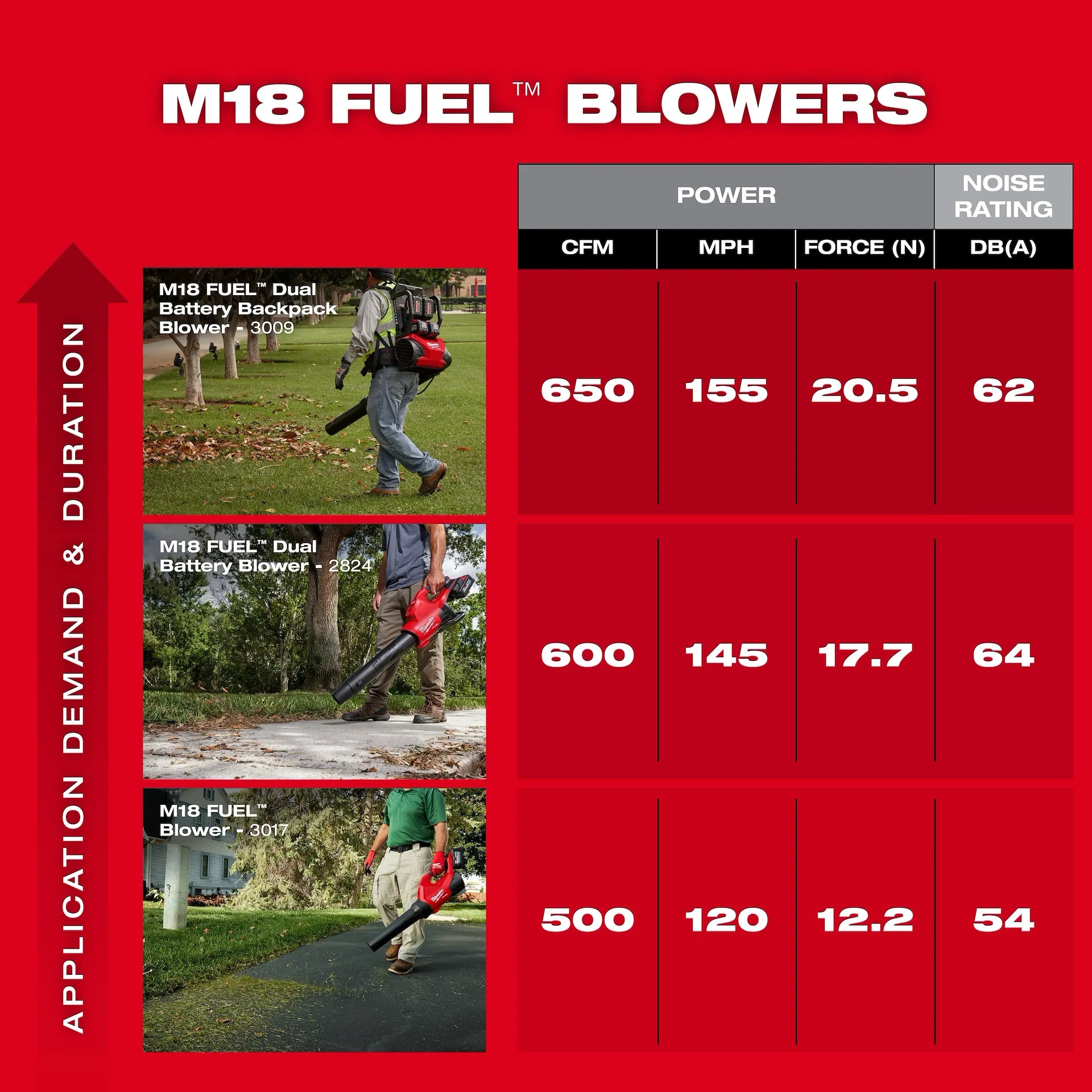 M18 FUEL™ BLOWERS

APPLICATION DEMAND & DURATION

| | POWER | | | NOISE RATING |
|---|---|---|---|---|
| | CFM | MPH | FORCE (N) | DB(A) |
| M18 FUEL™ Dual Battery Backpack Blower - 3009 | 650 | 155 | 20.5 | 62 |
| M18 FUEL™ Dual Battery Blower - 2824 | 600 | 145 | 17.7 | 64 |
| M18 FUEL™ Blower - 3017 | 500 | 120 | 12.2 | 54 |